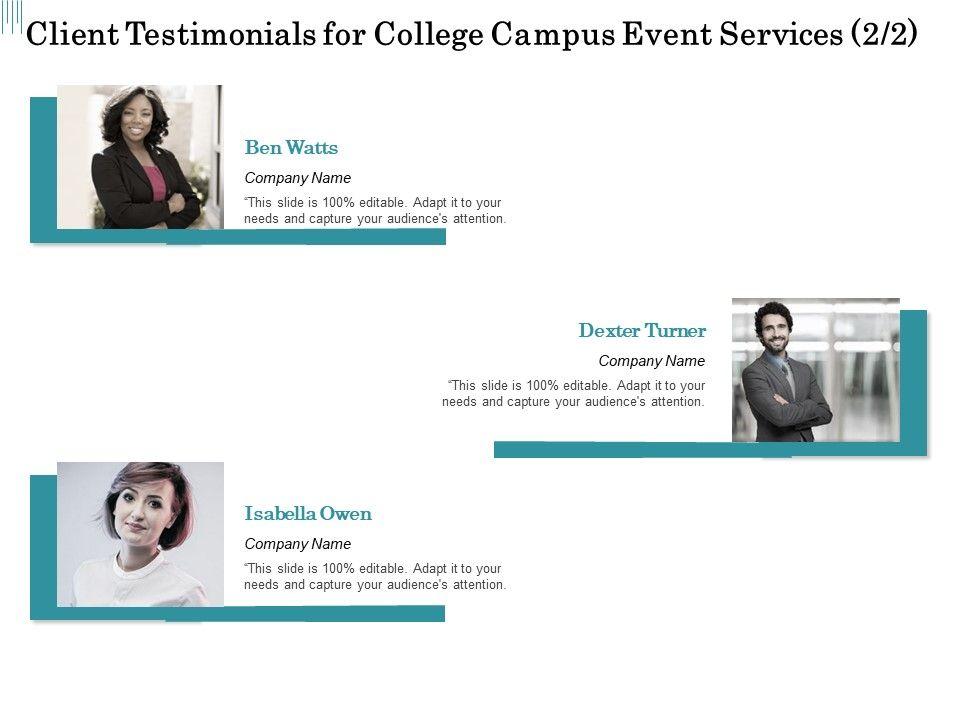 Client Testimonials for College Campus Event Services (2/2)

Ben Watts

Company Name

"This slide is 100% editable. Adapt it to your needs and capture your audience's attention.

Dexter Turner

Company Name

"This slide is 100% editable. Adapt it to your needs and capture your audience's attention.

Isabella Owen

Company Name

"This slide is 100% editable. Adapt it to your needs and capture your audience's attention.